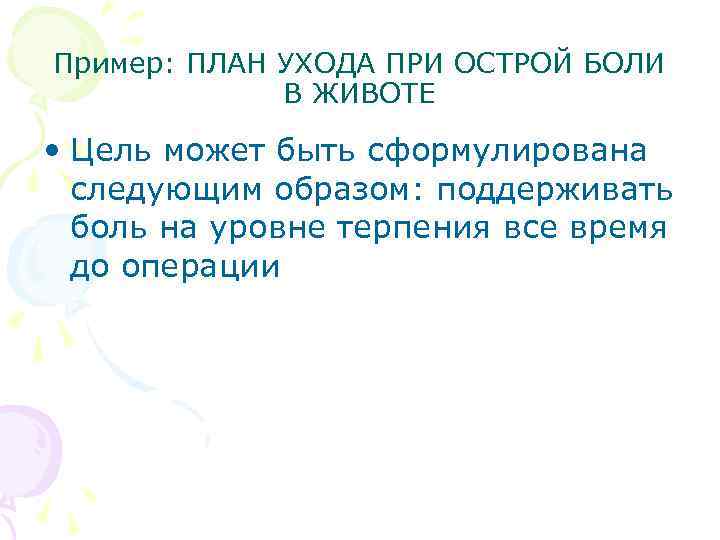 Пример: ПЛАН УХОДА ПРИ ОСТРОЙ БОЛИ В ЖИВОТЕ

• Цель может быть сформулирована следующим образом: поддерживать боль на уровне терпения все время до операции